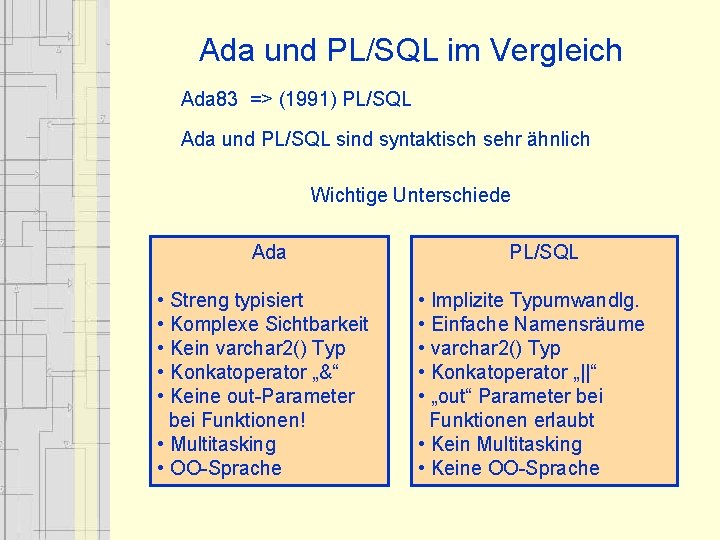 Ada und PL/SQL im Vergleich

Ada83 => (1991) PL/SQL

Ada und PL/SQL sind syntaktisch sehr ähnlich

Wichtige Unterschiede

Ada

• Streng typisiert
• Komplexe Sichtbarkeit
• Kein varchar2() Typ
• Konkatoperator „&“
• Keine out-Parameter bei Funktionen!
• Multitasking
• OO-Sprache

PL/SQL

• Implizite Typumwandlg.
• Einfache Namensräume
• varchar2() Typ
• Konkatoperator „||“
• „out“ Parameter bei Funktionen erlaubt
• Kein Multitasking
• Keine OO-Sprache